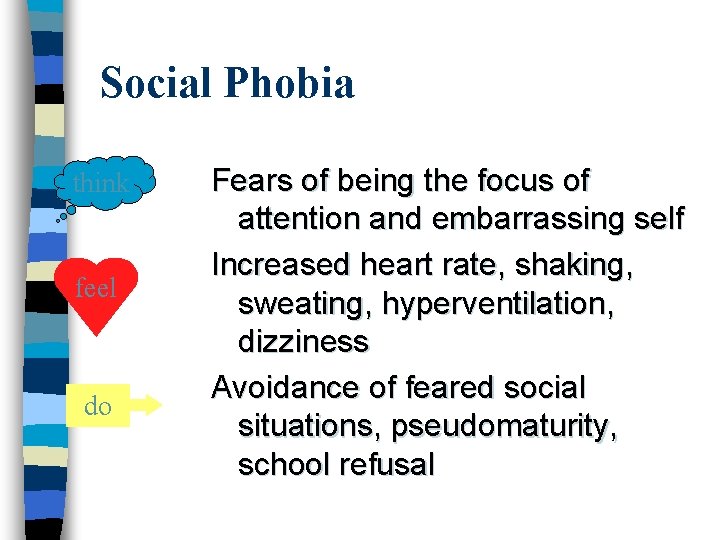 Social Phobia

think

Fears of being the focus of attention and embarrassing self

feel

Increased heart rate, shaking, sweating, hyperventilation, dizziness

do

Avoidance of feared social situations, pseudomaturity, school refusal